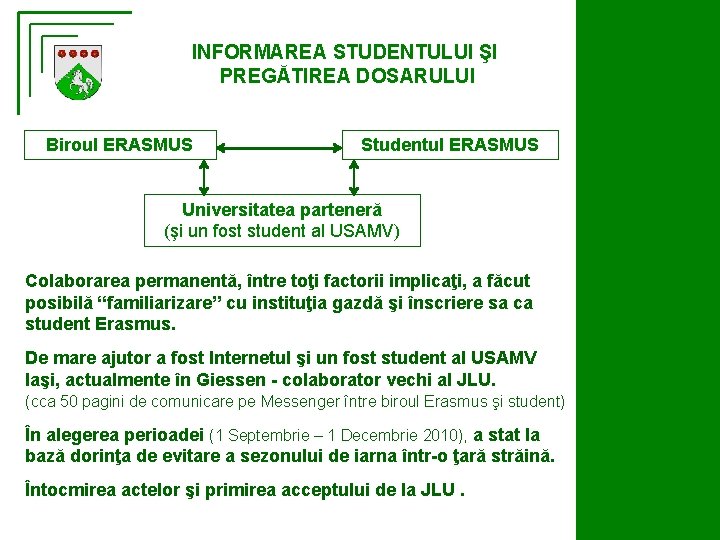 INFORMAREA STUDENTULUI ŞI PREGĂTIREA DOSARULUI

Biroul ERASMUS

Studentul ERASMUS

Universitatea parteneră
(şi un fost student al USAMV)

Colaborarea permanentă, între toţi factorii implicaţi, a făcut posibilă “familiarizare” cu instituţia gazdă şi înscriere sa ca student Erasmus.

De mare ajutor a fost Internetul şi un fost student al USAMV Iaşi, actualmente în Giessen - colaborator vechi al JLU.
(cca 50 pagini de comunicare pe Messenger între biroul Erasmus şi student)

În alegerea perioadei (1 Septembrie – 1 Decembrie 2010), a stat la bază dorinţa de evitare a sezonului de iarna într-o ţară străină.

Întocmirea actelor şi primirea acceptului de la JLU .